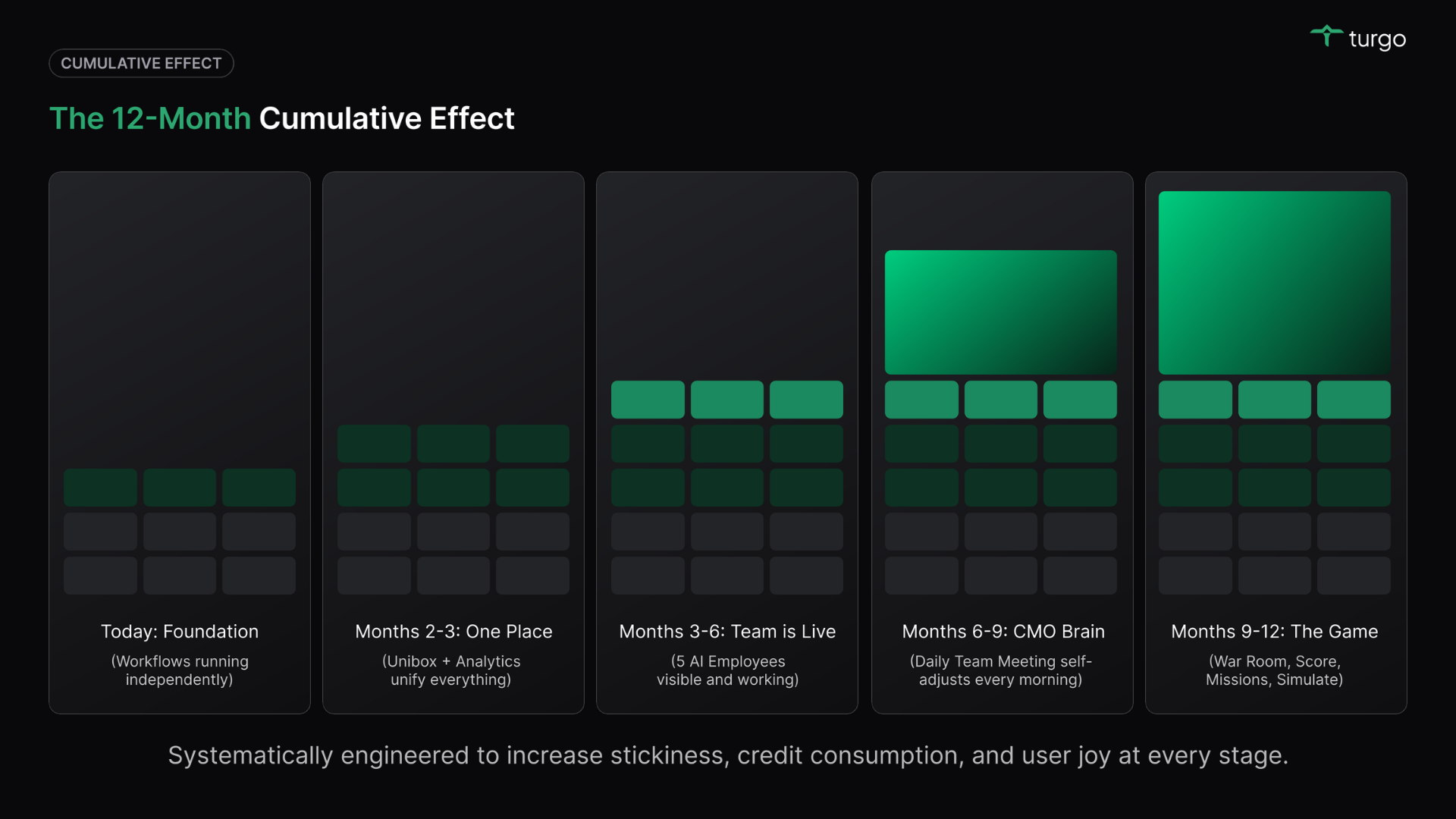 CUMULATIVE EFFECT

turgo

The 12-Month Cumulative Effect

Today: Foundation

(Workflows running independently)

Months 2-3: One Place

(Unibox + Analytics unify everything)

Months 3-6: Team is Live

(5 AI Employees visible and working)

Months 6-9: CMO Brain

(Daily Team Meeting self-adjusts every morning)

Months 9-12: The Game

(War Room, Score, Missions, Simulate)

Systematically engineered to increase stickiness, credit consumption, and user joy at every stage.